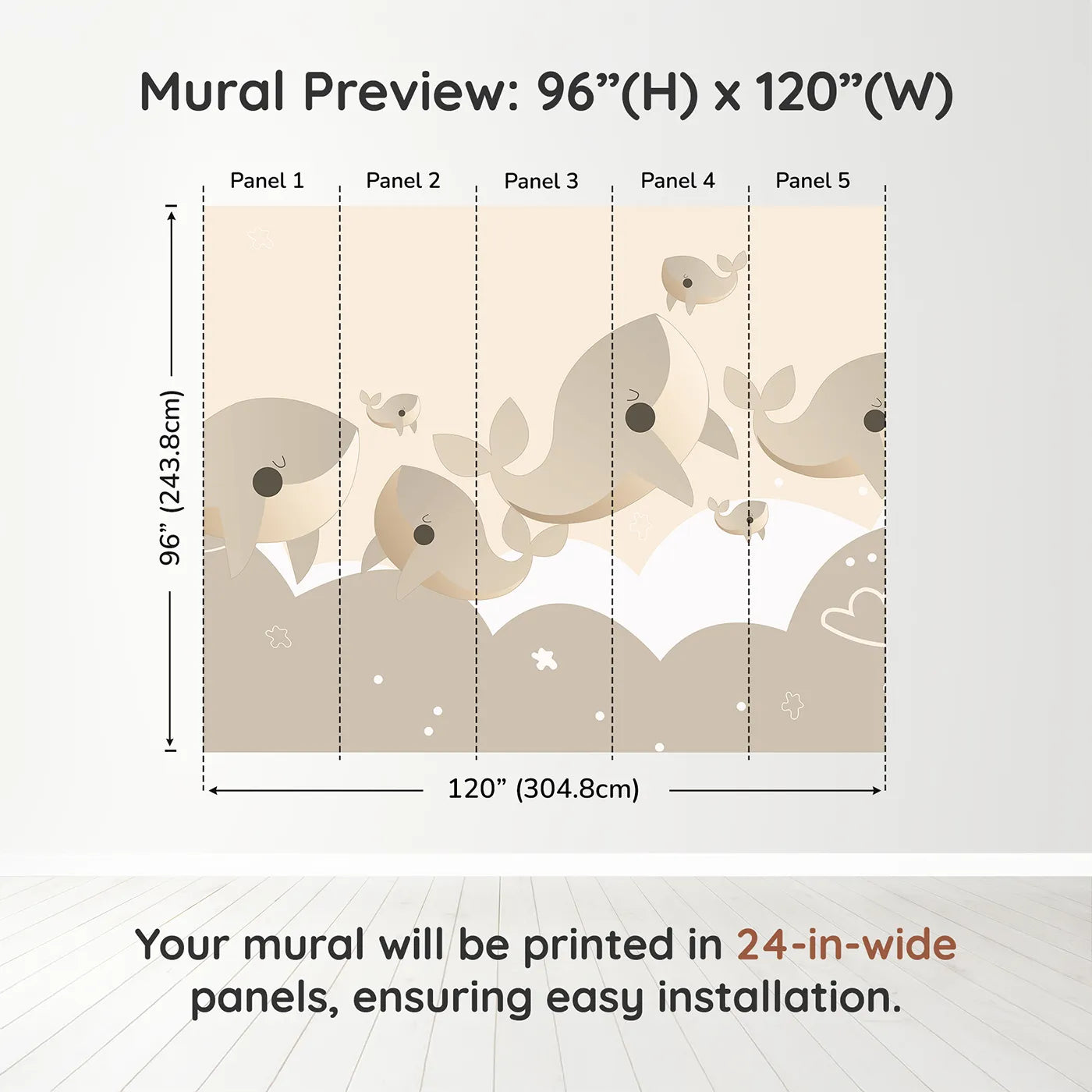 Mural Preview: 96”(H) x 120”(W)

Panel 1
Panel 2
Panel 3
Panel 4
Panel 5

96” (243.8cm)

120” (304.8cm)

Your mural will be printed in 24-in-wide panels, ensuring easy installation.